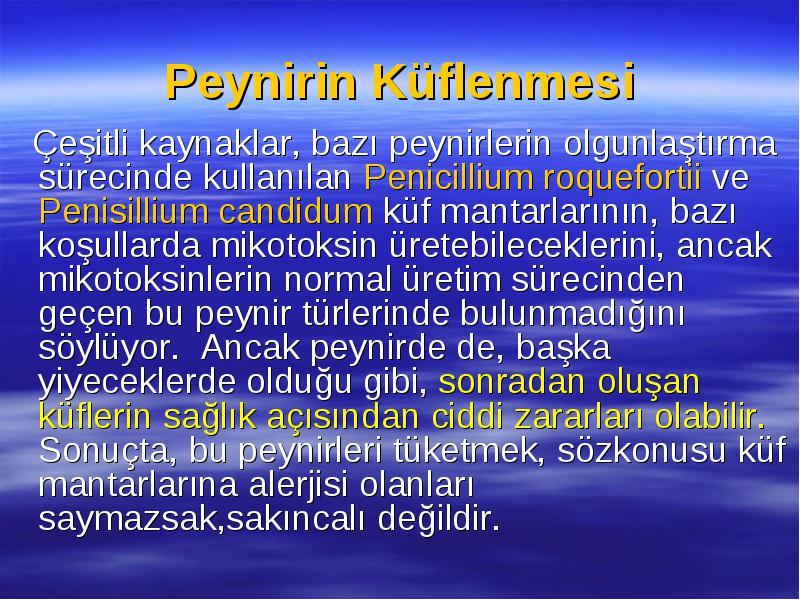 Peynirin Küflenmesi

Çeşitli kaynaklar, bazı peynirlerin olgunlaştırma sürecinde kullanılan Penicillium roquefortii ve Penisillium candidum küf mantarlarının, bazı koşullarda mikotoksin üretebileceklerini, ancak mikotoksinlerin normal üretim sürecinden geçen bu peynir türlerinde bulunmadığını söylüyor. Ancak peynirde de, başka yiyeceklerde olduğu gibi, sonradan oluşan küflerin sağlık açısından ciddi zararları olabilir. Sonuçta, bu peynirleri tüketmek, sözkonusu küf mantarlarına alerjisi olanları saymazsak,sakıncalı değildir.